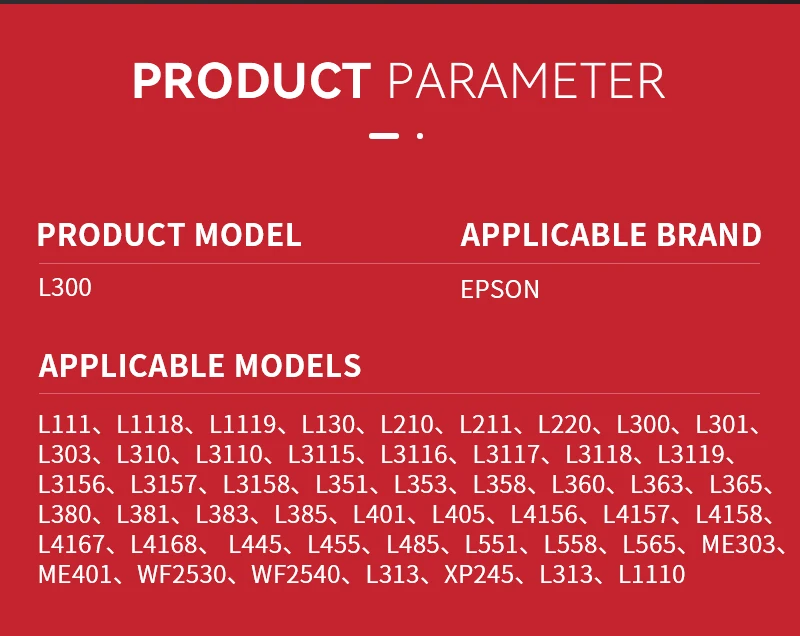 PRODUCT PARAMETER

PRODUCT MODEL

L300

APPLICABLE BRAND

EPSON

APPLICABLE MODELS

L111、L1118、L1119、L130、L210、L211、L220、L300、L301、L303、L310、L3110、L3115、L3116、L3117、L3118、L3119、L3156、L3157、L3158、L351、L353、L358、L360、L363、L365、L380、L381、L383、L385、L401、L405、L4156、L4157、L4158、L4167、L4168、 L445、L455、L485、L551、L558、L565、ME303、ME401、WF2530、WF2540、L313、XP245、L313、L1110